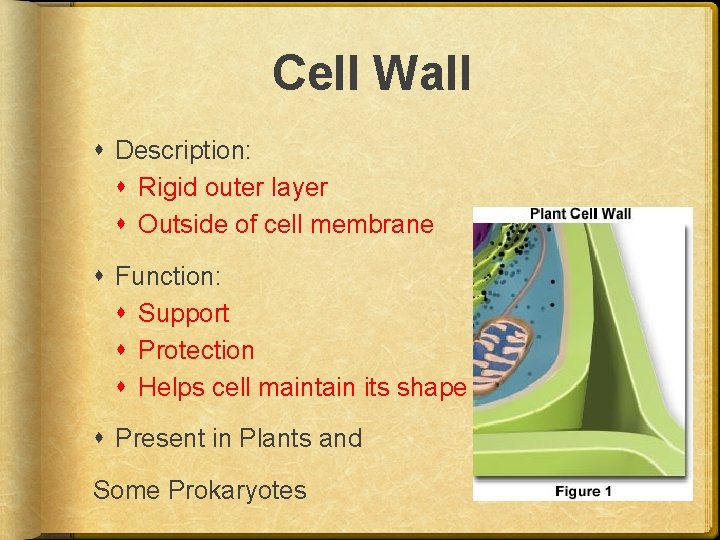 Cell Wall

- Description:
  - Rigid outer layer
  - Outside of cell membrane
- Function:
  - Support
  - Protection
  - Helps cell maintain its shape
- Present in Plants and

Some Prokaryotes

Plant Cell Wall

Figure 1